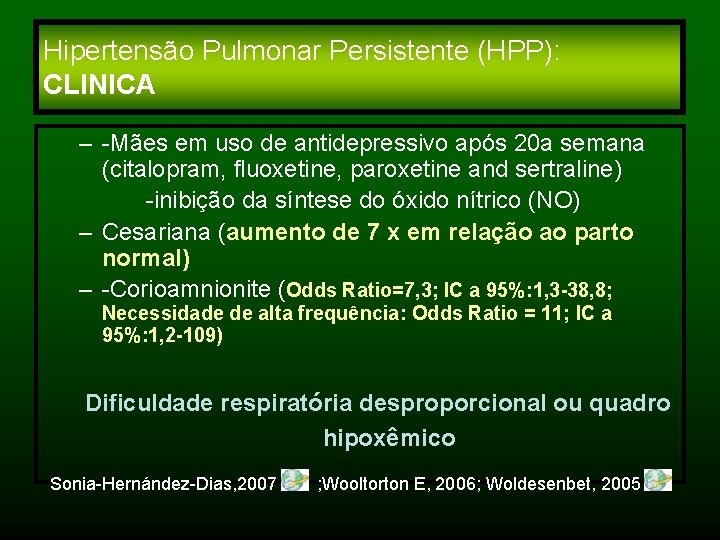 Hipertensão Pulmonar Persistente (HPP):
CLINICA

– -Mães em uso de antidepressivo após 20a semana (citalopram, fluoxetine, paroxetine and sertraline)
-inibição da síntese do óxido nítrico (NO)
– Cesariana (aumento de 7 x em relação ao parto normal)
– -Corioamnionite (Odds Ratio=7,3; IC a 95%:1,3-38,8; Necessidade de alta frequência: Odds Ratio = 11; IC a 95%:1,2-109)

Dificuldade respiratória desproporcional ou quadro hipoxêmico

Sonia-Hernández-Dias,2007 ;Wooltorton E, 2006; Woldesenbet, 2005